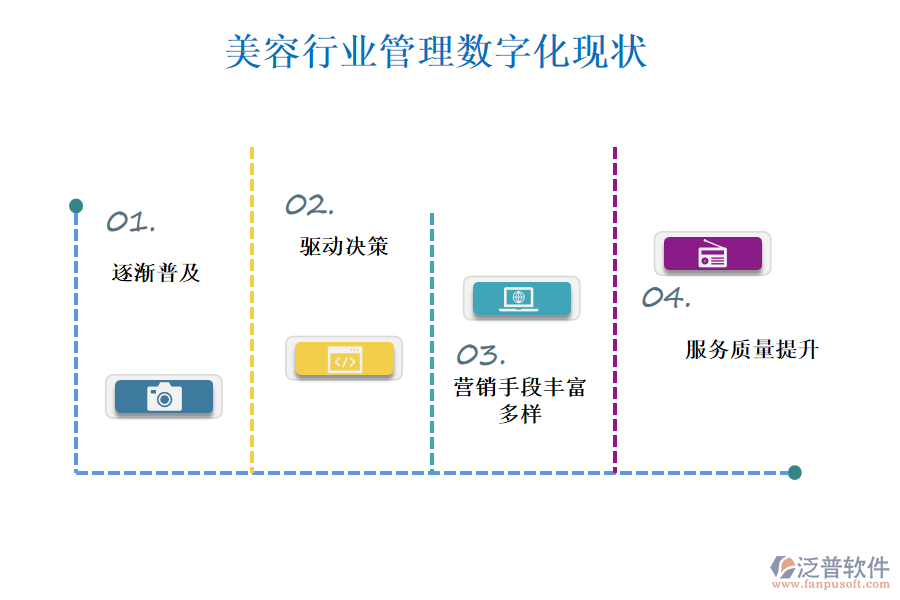 美容行业管理数字化现状

01.

逐渐普及

02.

驱动决策

03.

营销手段丰富多样

04.

服务质量提升

泛普软件
www.fanpusoft.com